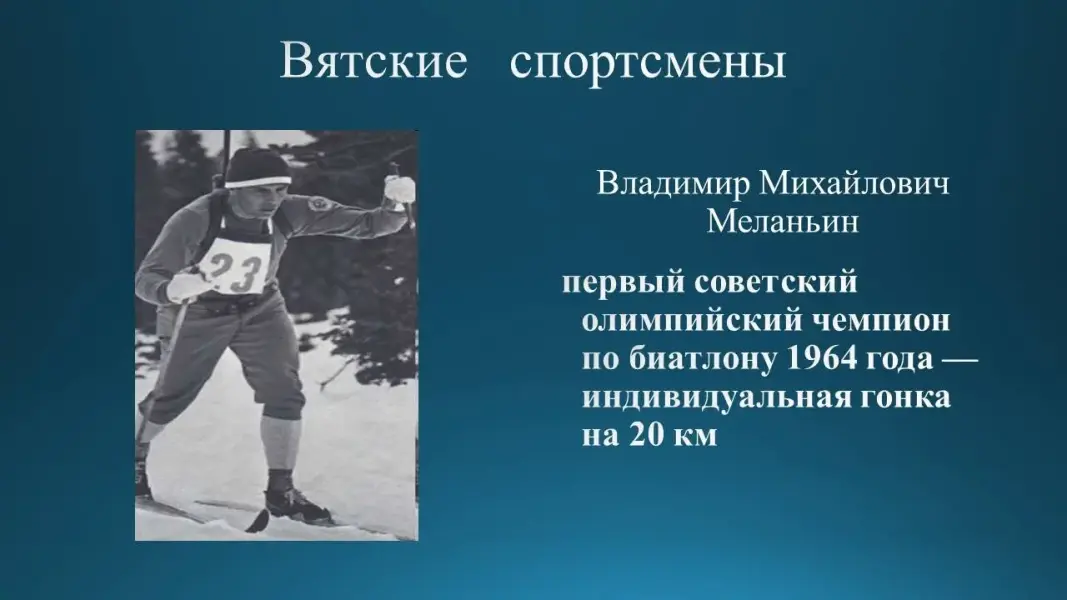 Вятские спортсмены

23

Владимир Михайлович Меланьин

первый советский олимпийский чемпион по биатлону 1964 года — индивидуальная гонка на 20 км